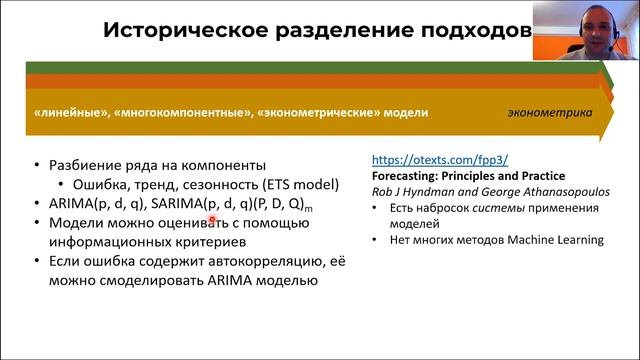 Историческое разделение подходов

«линейные», «многокомпонентные», «эконометрические» модели

эконометрика

- Разбиение ряда на компоненты
  - Ошибка, тренд, сезонность (ETS model)
- ARIMA(p, d, q), SARIMA(p, d, q)(P, D, Q)$_m$
- Модели можно оценивать с помощью информационных критериев
- Если ошибка содержит автокорреляцию, её можно смоделировать ARIMA моделью

https://otexts.com/fpp3/
Forecasting: Principles and Practice
Rob J Hyndman and George Athanasopoulos
- Есть набросок системы применения моделей
- Нет многих методов Machine Learning